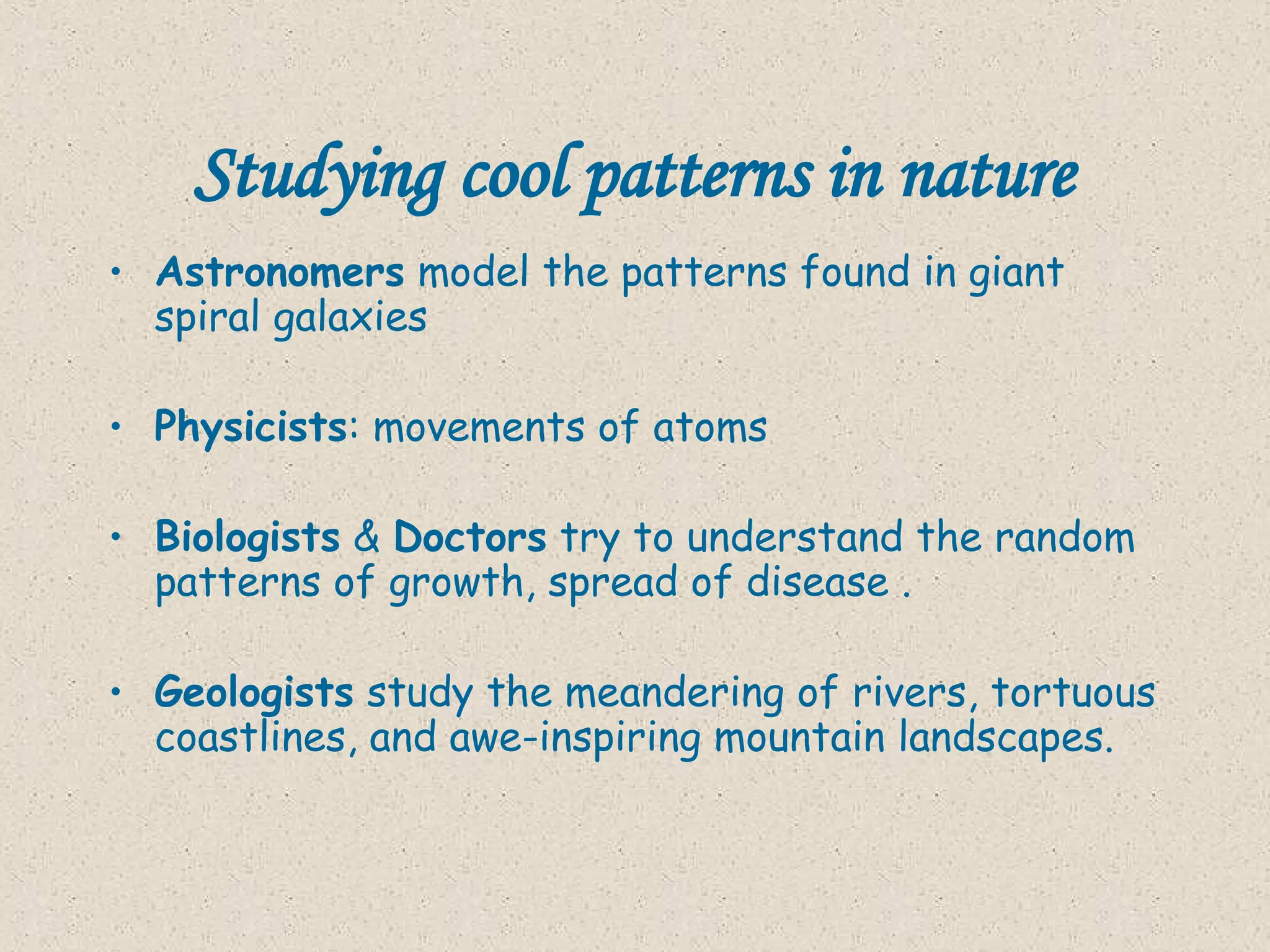 Studying cool patterns in nature

• Astronomers model the patterns found in giant spiral galaxies

• Physicists: movements of atoms

• Biologists & Doctors try to understand the random patterns of growth, spread of disease .

• Geologists study the meandering of rivers, tortuous coastlines, and awe-inspiring mountain landscapes.